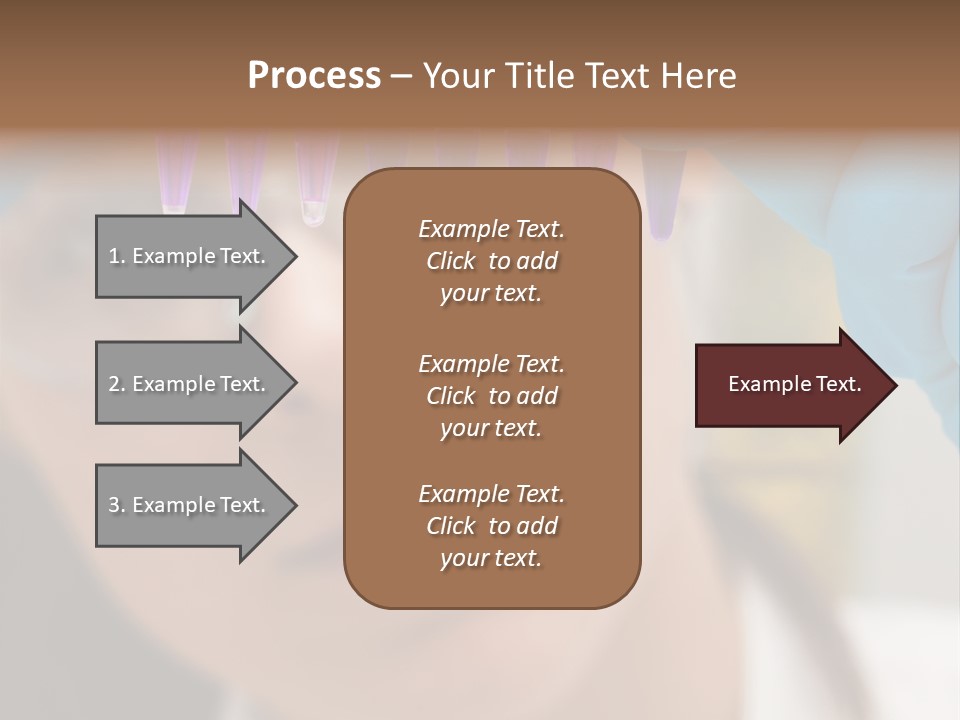 Process – Your Title Text Here

1. Example Text.

2. Example Text.

3. Example Text.

Example Text. Click to add your text.

Example Text. Click to add your text.

Example Text. Click to add your text.

Example Text.